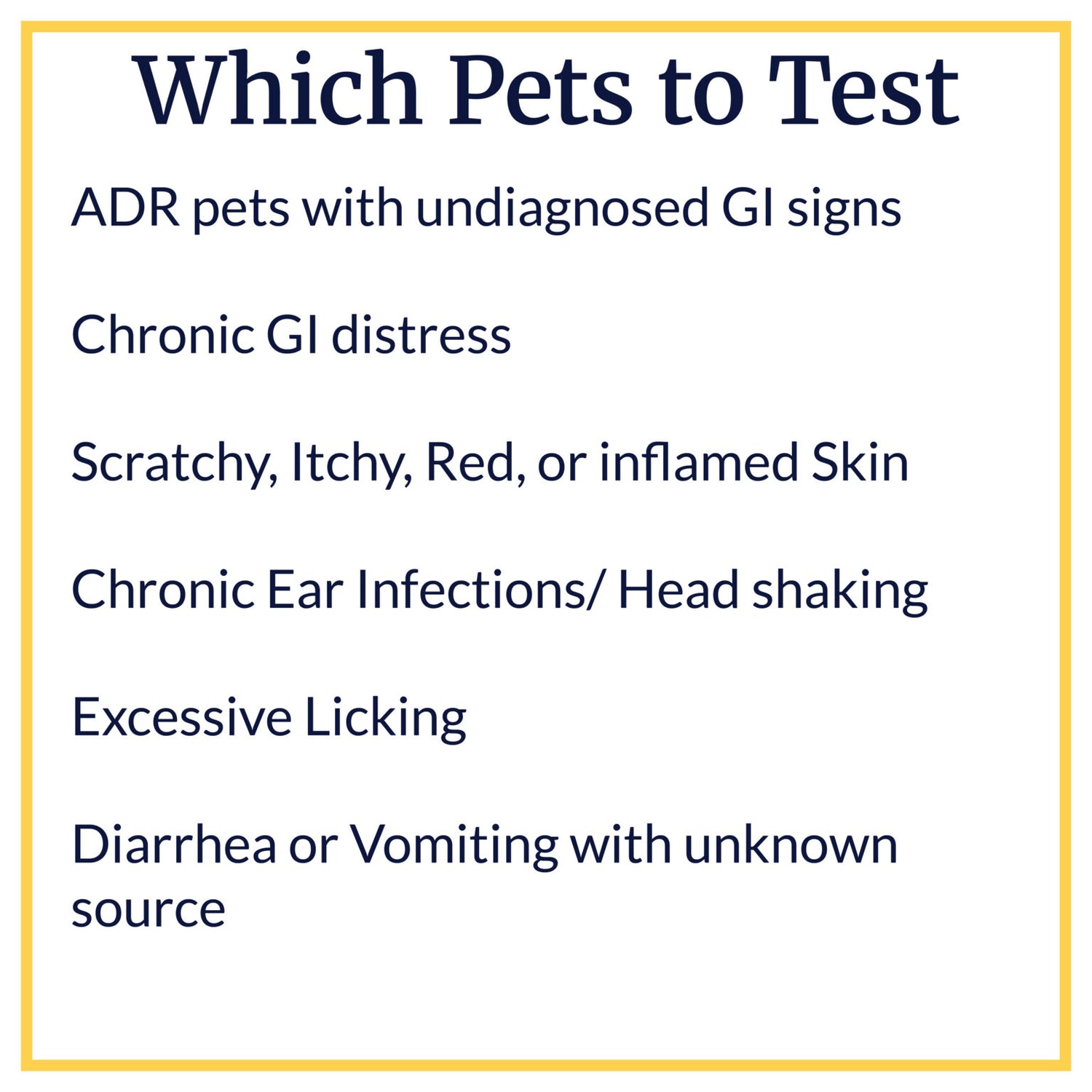 Which Pets to Test

ADR pets with undiagnosed GI signs

Chronic GI distress

Scratchy, Itchy, Red, or inflamed Skin

Chronic Ear Infections/ Head shaking

Excessive Licking

Diarrhea or Vomiting with unknown source